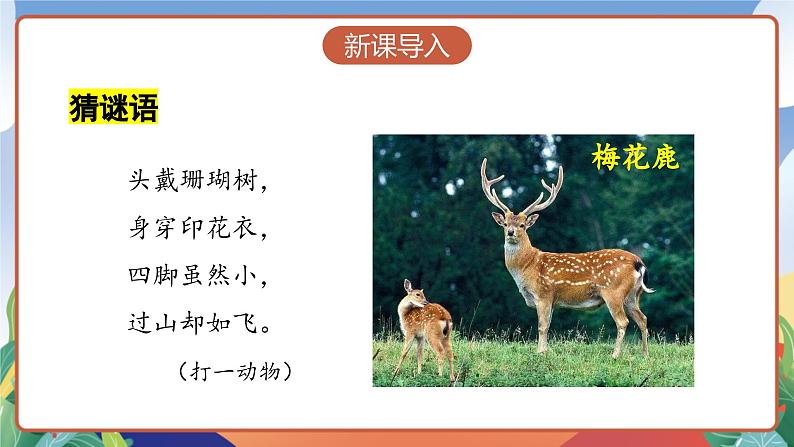 新课导入

猜谜语

头戴珊瑚树，
身穿印花衣，
四脚虽然小，
过山却如飞。

（打一动物）

梅花鹿